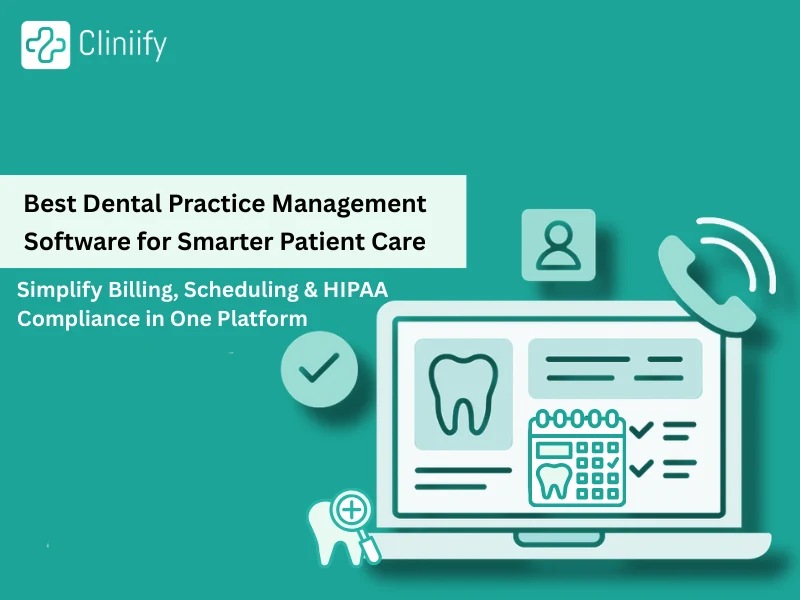 Cliniify

Best Dental Practice Management Software for Smarter Patient Care

Simplify Billing, Scheduling & HIPAA Compliance in One Platform